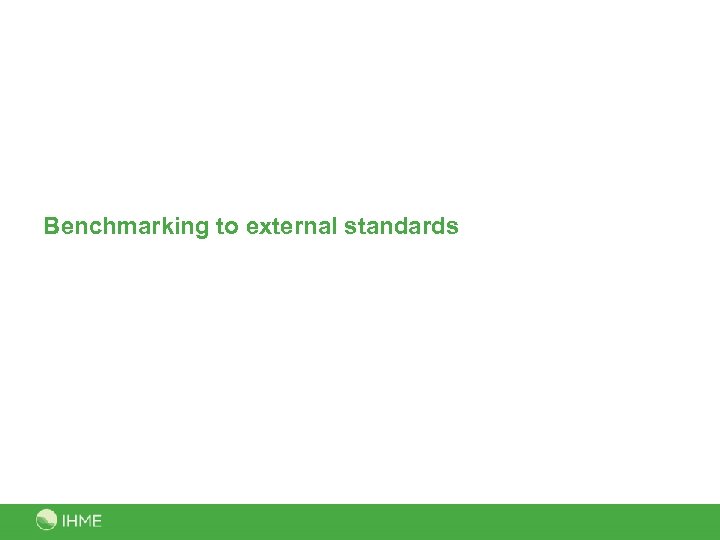 Benchmarking to external standards

IHME